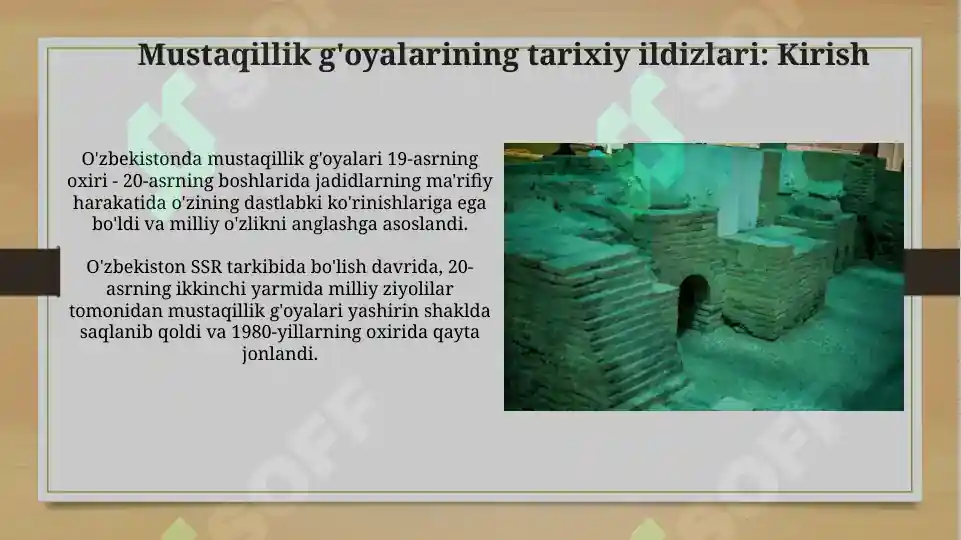 Mustaqillik g'oyalarining tarixiy ildizlari: Kirish

O'zbekistonda mustaqillik g'oyalari 19-asrning oxiri - 20-asrning boshlarida jadidlarning ma'rifiy harakatida o'zining dastlabki ko'rinishlariga ega bo'ldi va milliy o'zlikni anglashga asoslandi.

O'zbekiston SSR tarkibida bo'lish davrida, 20-asrning ikkinchi yarmida milliy ziyolilar tomonidan mustaqillik g'oyalari yashirin shaklda saqlanib qoldi va 1980-yillarning oxirida qayta jonlandi.

SOFF